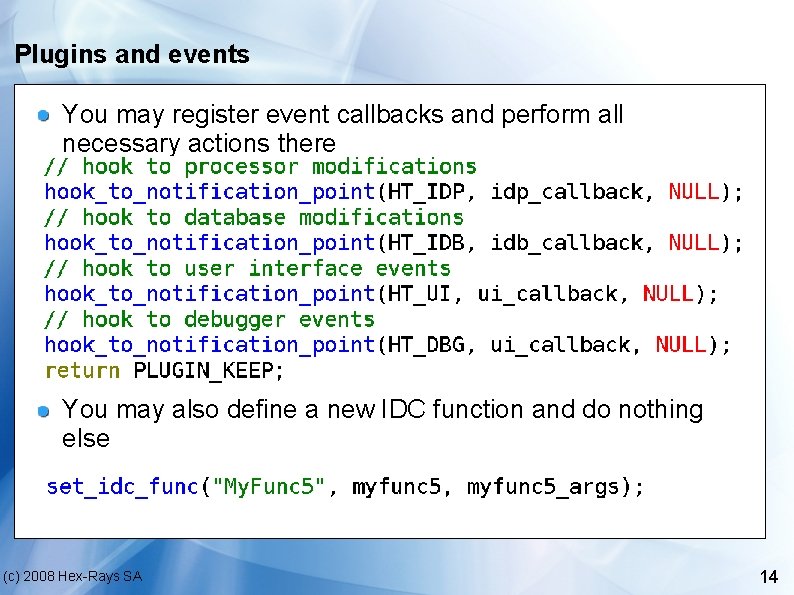 Plugins and events

You may register event callbacks and perform all necessary actions there

// hook to processor modifications
hook_to_notification_point(HT_IDP, idp_callback, NULL);
// hook to database modifications
hook_to_notification_point(HT_IDB, idb_callback, NULL);
// hook to user interface events
hook_to_notification_point(HT_UI, ui_callback, NULL);
// hook to debugger events
hook_to_notification_point(HT_DBG, ui_callback, NULL);
return PLUGIN_KEEP;

You may also define a new IDC function and do nothing else

set_idc_func("MyFunc5", myfunc5, myfunc5_args);

(c) 2008 Hex-Rays SA

14